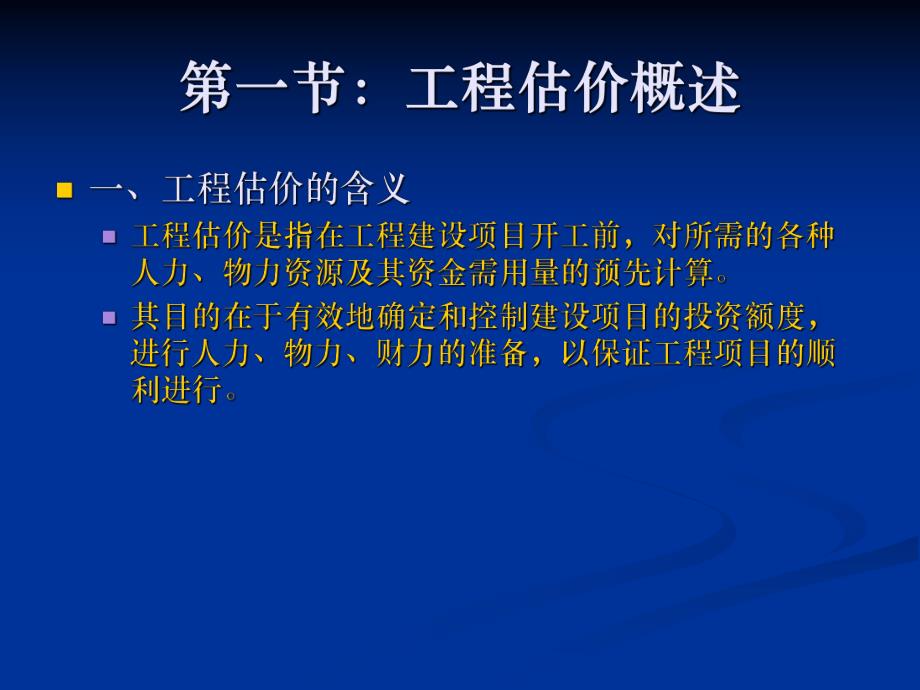 第一节：工程估价概述

一、工程估价的含义

工程估价是指在工程建设项目开工前，对所需的各种人力、物力资源及其资金需用量的预先计算。

其目的在于有效地确定和控制建设项目的投资额度，进行人力、物力、财力的准备，以保证工程项目的顺利进行。